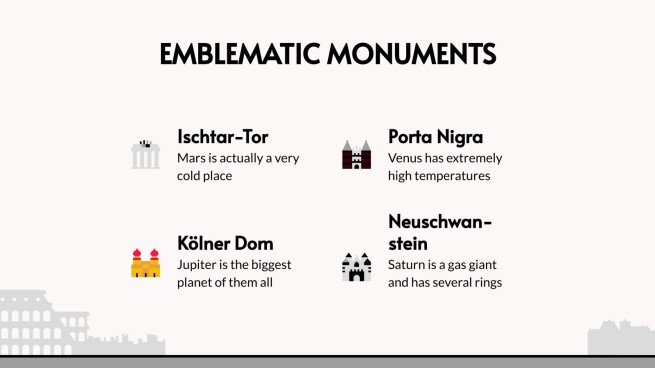 EMBLEMATIC MONUMENTS

Ischtar-Tor
Mars is actually a very cold place

Kölner Dom
Jupiter is the biggest planet of them all

Porta Nigra
Venus has extremely high temperatures

Neuschwanstein
Saturn is a gas giant and has several rings